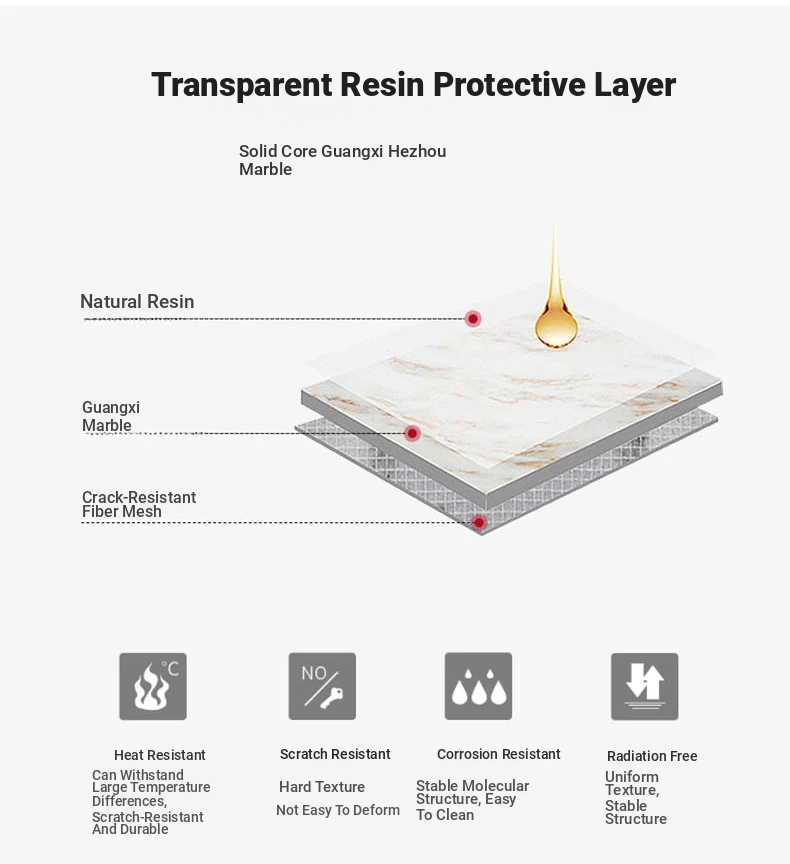 Transparent Resin Protective Layer

Solid Core Guangxi Hezhou Marble

Natural Resin

Guangxi Marble

Crack-Resistant Fiber Mesh

°C

NO

Heat Resistant

Can Withstand Large Temperature Differences, Scratch-Resistant And Durable

Scratch Resistant

Hard Texture

Not Easy To Deform

Corrosion Resistant

Stable Molecular Structure, Easy To Clean

Radiation Free

Uniform Texture, Stable Structure